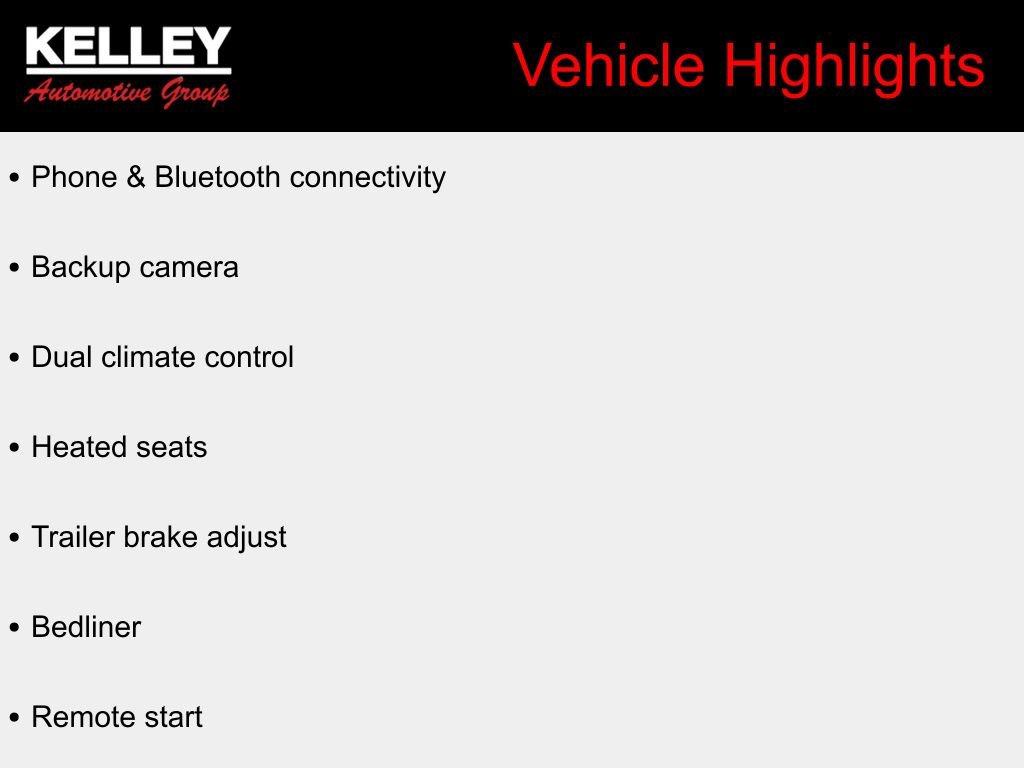 KELLEY
Automotive Group

Vehicle Highlights

• Phone & Bluetooth connectivity

• Backup camera

• Dual climate control

• Heated seats

• Trailer brake adjust

• Bedliner

• Remote start